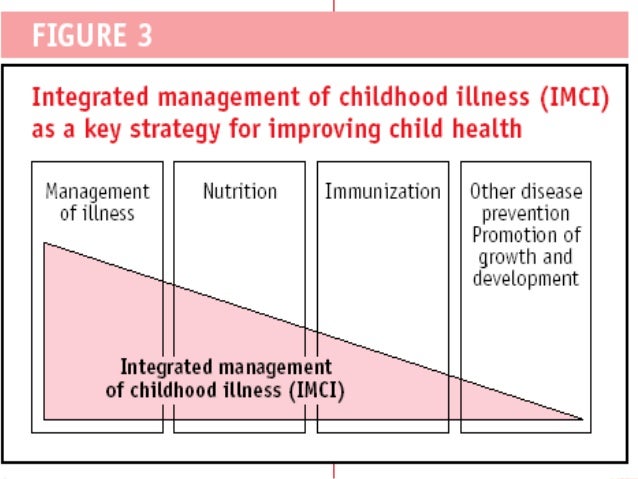 FIGURE 3

Integrated management of childhood illness (IMCI) as a key strategy for improving child health

Management of illness

Nutrition

Immunization

Other disease prevention Promotion of growth and development

Integrated management of childhood illness (IMCI)